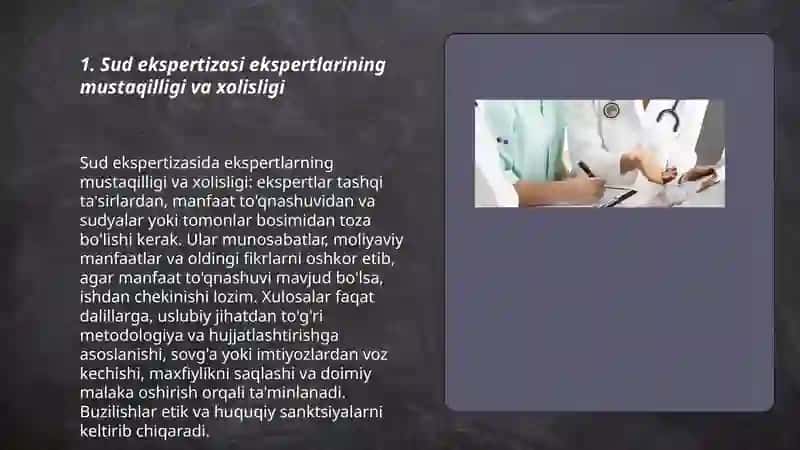 1. Sud ekspertizasi ekspertlarining mustaqilligi va xolisligi

Sud ekspertizasida ekspertlarning mustaqilligi va xolisligi: ekspertlar tashqi ta'sirlardan, manfaat to'qnashuvidan va sudyalar yoki tomonlar bosimidan toza bo'lishi kerak. Ular munosabatlar, moliyaviy manfaatlar va oldingi fikrlarni oshkor etib, agar manfaat to'qnashuvi mavjud bo'lsa, ishdan chekinishi lozim. Xulosalar faqat dalillarga, uslubiy jihatdan to'g'ri metodologiya va hujjatlashtirishga asoslanishi, sovg'a yoki imtiyozlardan voz kechishi, maxfiylikni saqlashi va doimiy malaka oshirish orqali ta'minlanadi. Buzilishlar etik va huquqiy sanktsiyalarni keltirib chiqaradi.